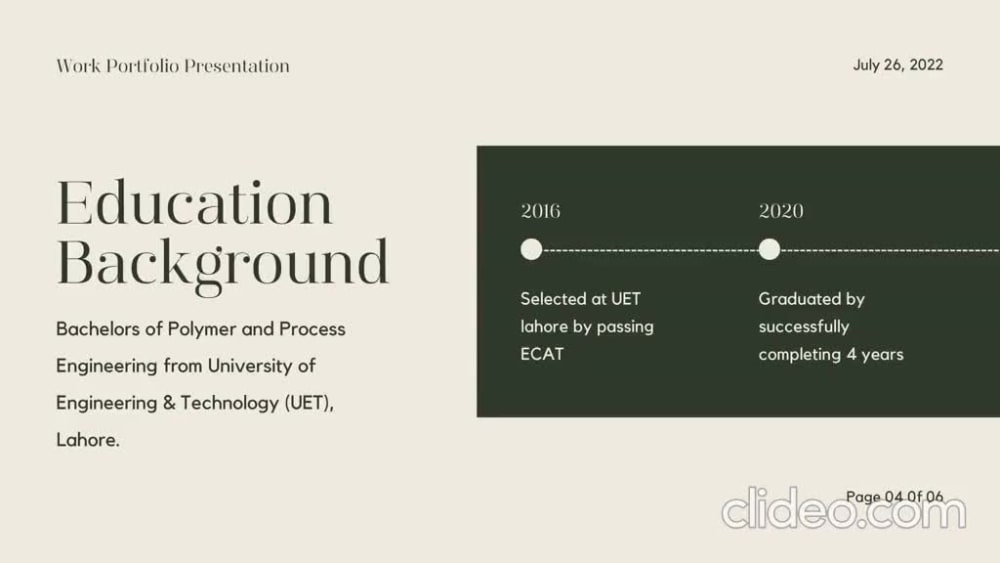 Work Portfolio Presentation

July 26, 2022

Education Background

Bachelors of Polymer and Process Engineering from University of Engineering & Technology (UET), Lahore.

2016

Selected at UET lahore by passing ECAT

2020

Graduated by successfully completing 4 years

Page 04 0f 06

clideo.com